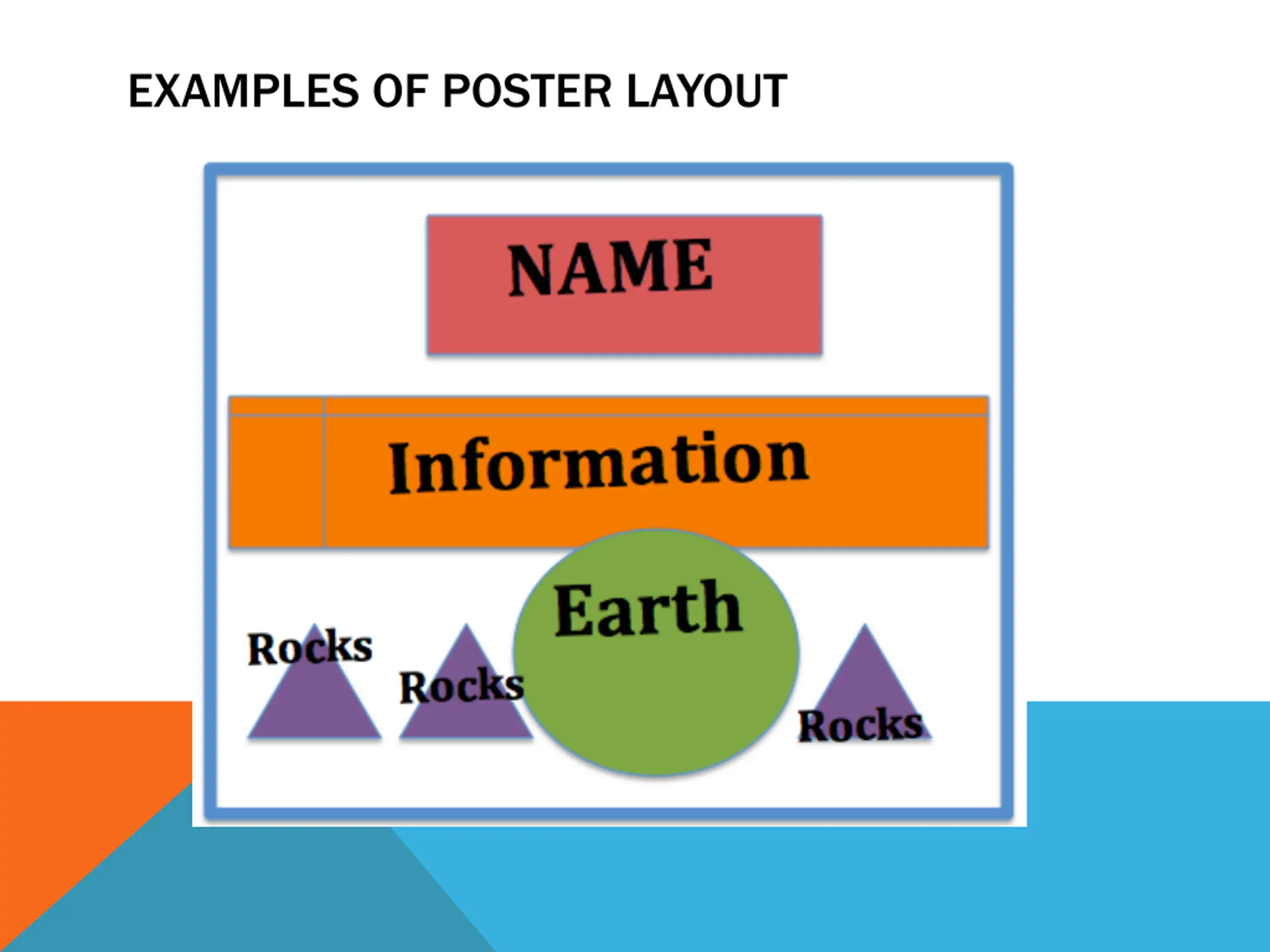 EXAMPLES OF POSTER LAYOUT

NAME

Information

Earth

Rocks

Rocks

Rocks